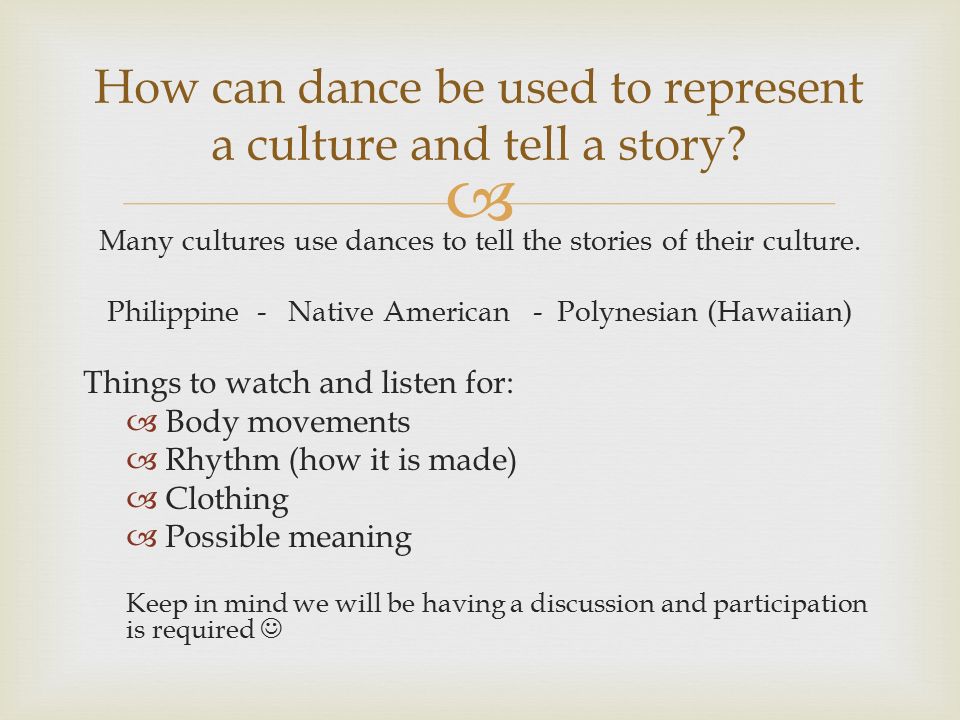 How can dance be used to represent a culture and tell a story?

Many cultures use dances to tell the stories of their culture.

Philippine - Native American - Polynesian (Hawaiian)

Things to watch and listen for:
Body movements
Rhythm (how it is made)
Clothing
Possible meaning

Keep in mind we will be having a discussion and participation is required ☺